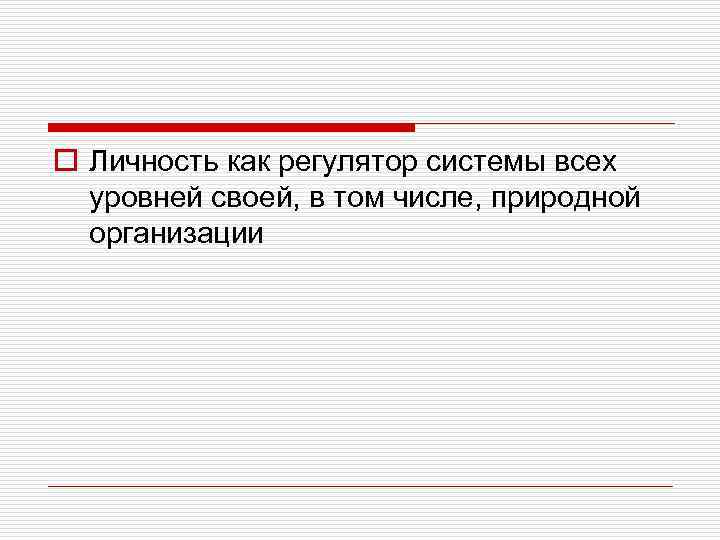 Личность как регулятор системы всех уровней своей, в том числе, природной организации